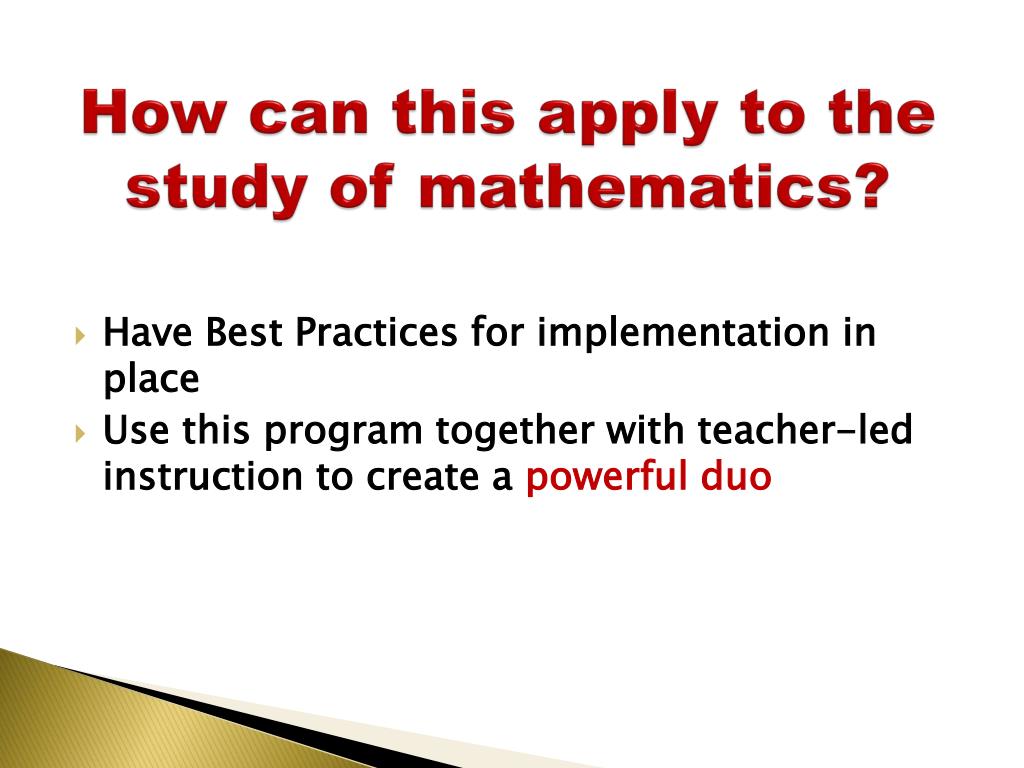 How can this apply to the study of mathematics?

Have Best Practices for implementation in place

Use this program together with teacher-led instruction to create a powerful duo